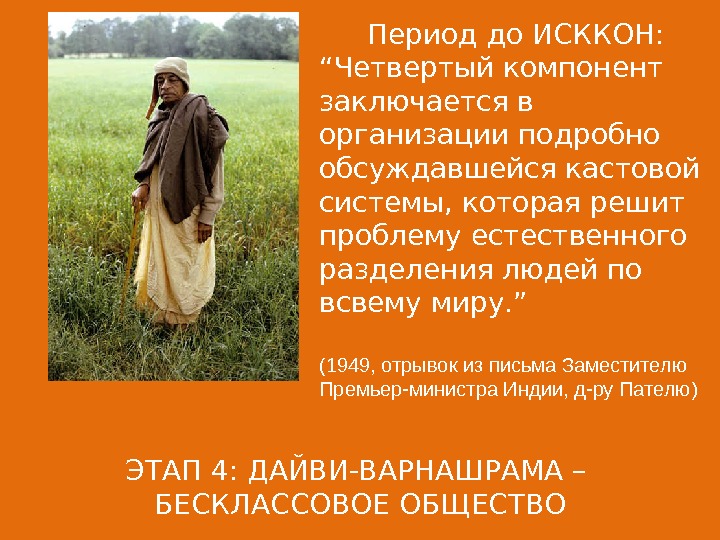 Период до ИСККОН: “Четвертый компонент заключается в организации подробно обсуждавшейся кастовой системы, которая решит проблему естественного разделения людей по всему миру.”

(1949, отрывок из письма Заместителю Премьер-министра Индии, д-ру Пателю)

ЭТАП 4: ДАЙВИ-ВАРНАШРАМА – БЕСКЛАССОВОЕ ОБЩЕСТВО